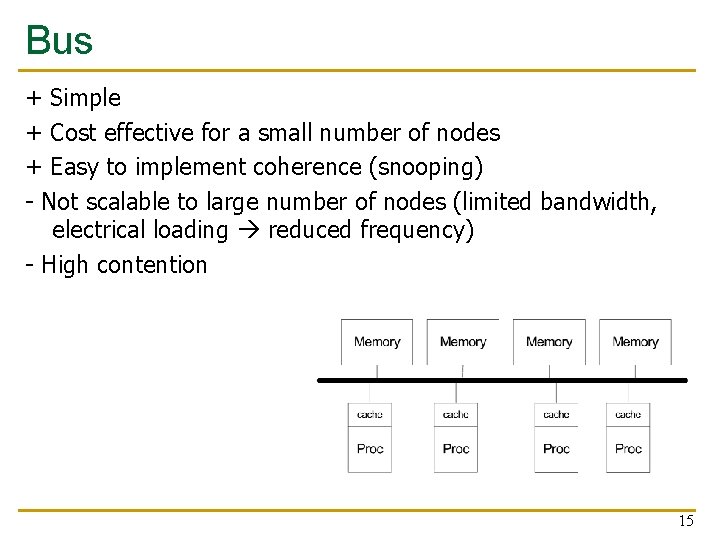 Bus

+ Simple

+ Cost effective for a small number of nodes

+ Easy to implement coherence (snooping)

- Not scalable to large number of nodes (limited bandwidth, electrical loading → reduced frequency)

- High contention

Memory Memory Memory Memory

cache cache cache cache

Proc Proc Proc Proc

15